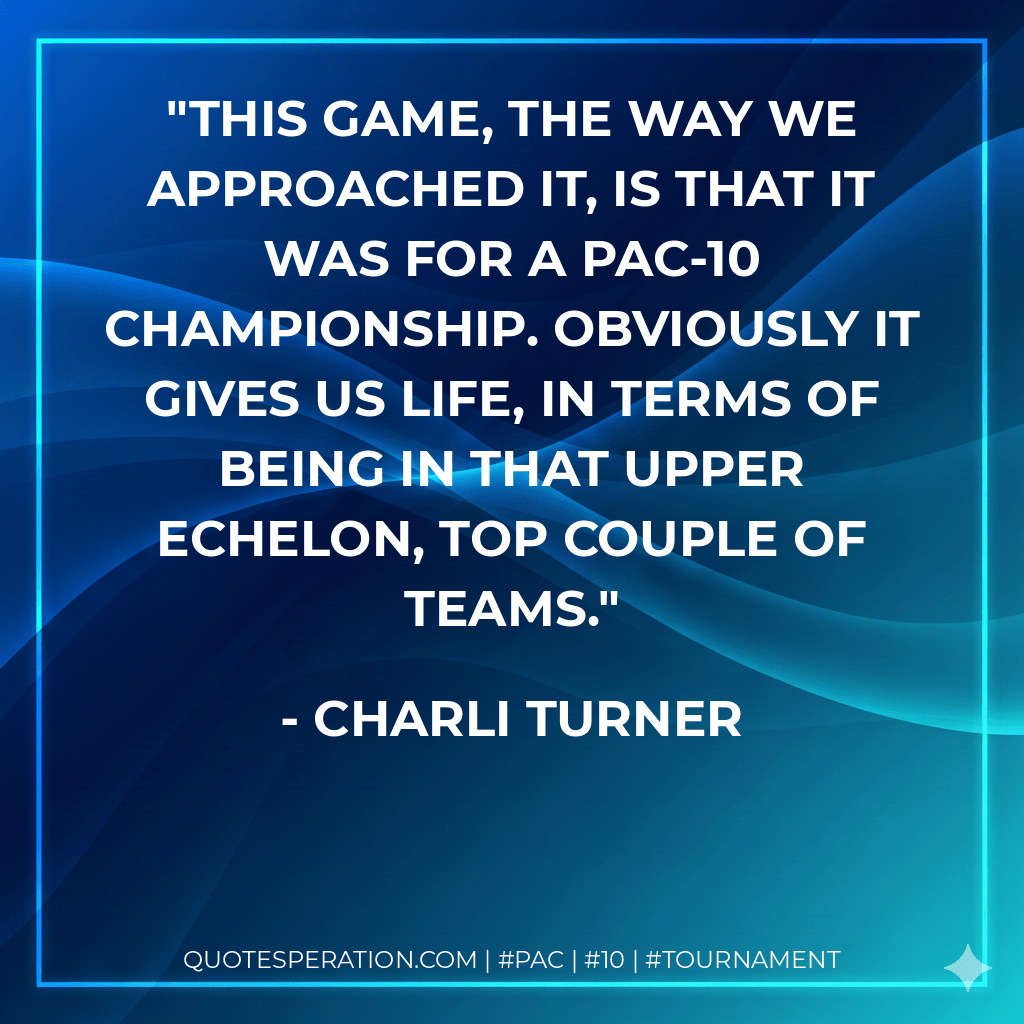 "THIS GAME, THE WAY WE APPROACHED IT, IS THAT IT WAS FOR A PAC-10 CHAMPIONSHIP. OBVIOUSLY IT GIVES US LIFE, IN TERMS OF BEING IN THAT UPPER ECHELON, TOP COUPLE OF TEAMS."

- CHARLI TURNER

QUOTESPERATION.COM | #PAC | #10 | #TOURNAMENT